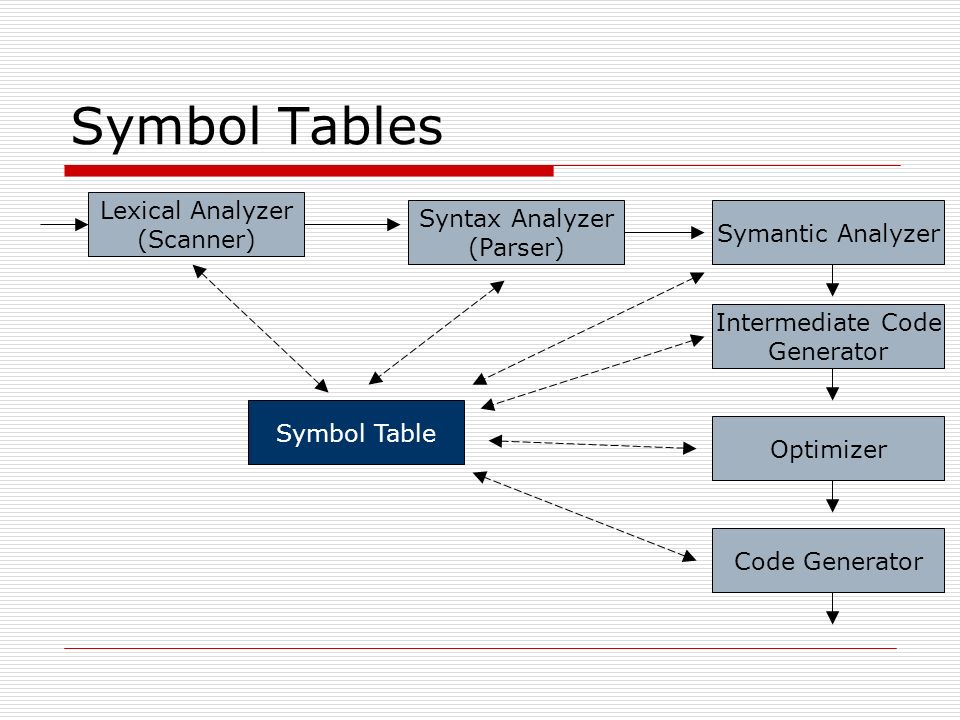 Symbol Tables

Lexical Analyzer (Scanner)

Syntax Analyzer (Parser)

Symantic Analyzer

Intermediate Code Generator

Symbol Table

Optimizer

Code Generator